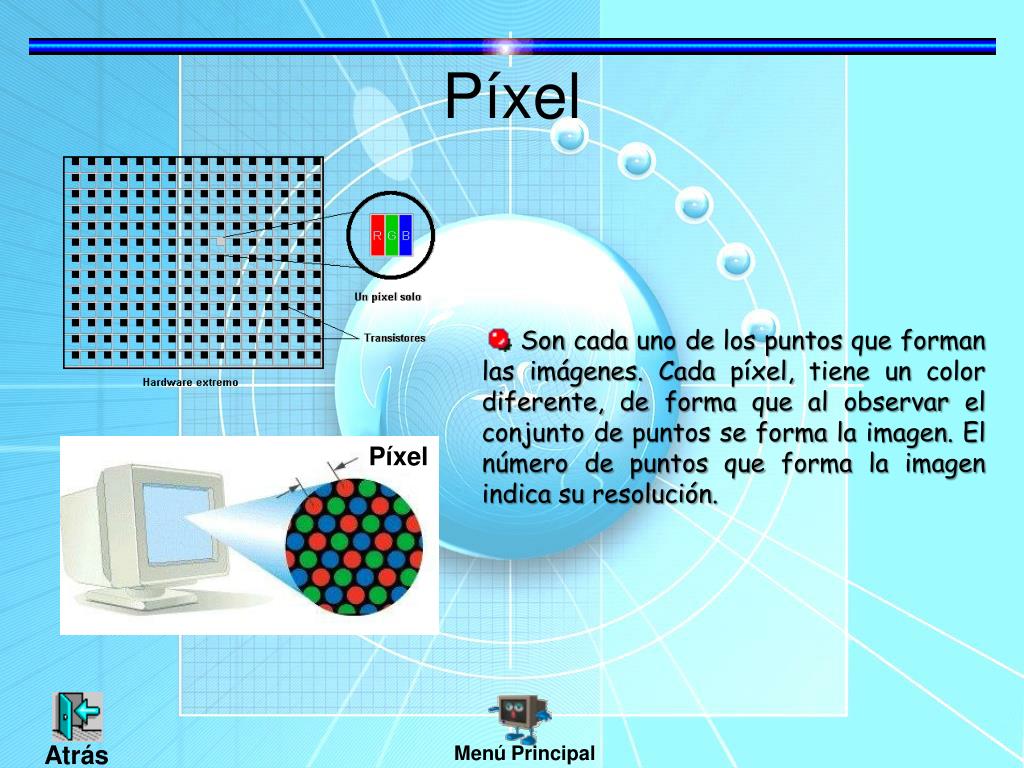 Píxel

R G B

Un pixel solo

Transistores

Hardware extremo

Píxel

Son cada uno de los puntos que forman las imágenes. Cada píxel, tiene un color diferente, de forma que al observar el conjunto de puntos se forma la imagen. El número de puntos que forma la imagen indica su resolución.

Atrás

Menú Principal